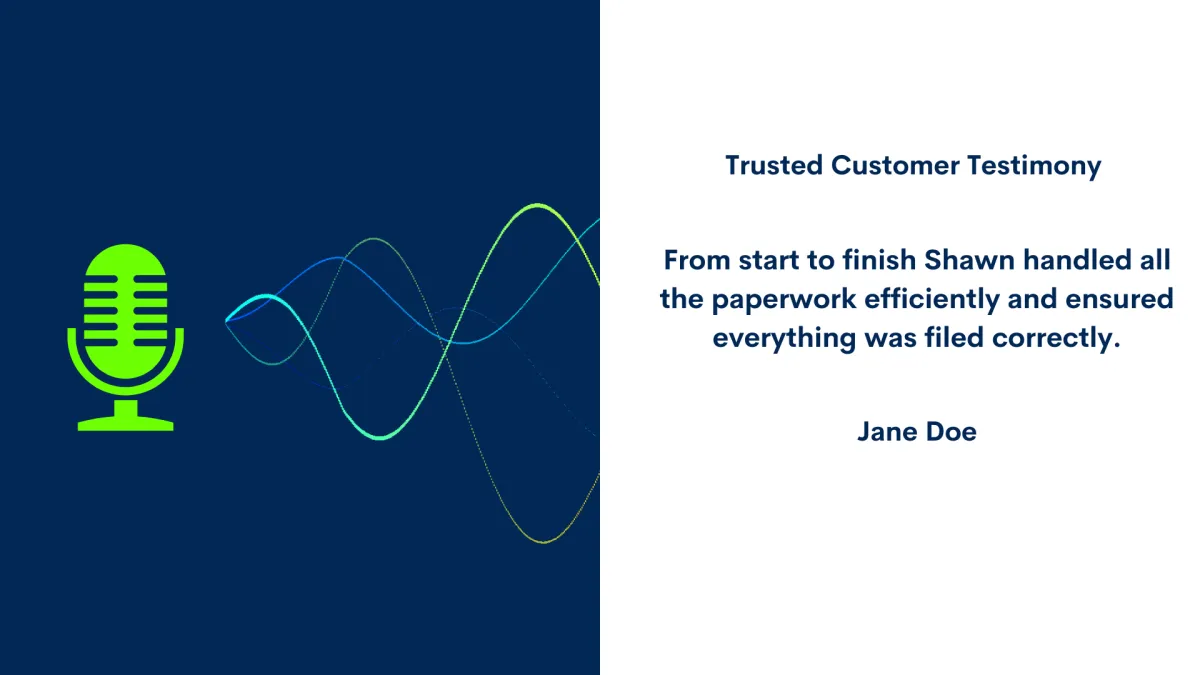 Trusted Customer Testimony

From start to finish Shawn handled all the paperwork efficiently and ensured everything was filed correctly.

Jane Doe